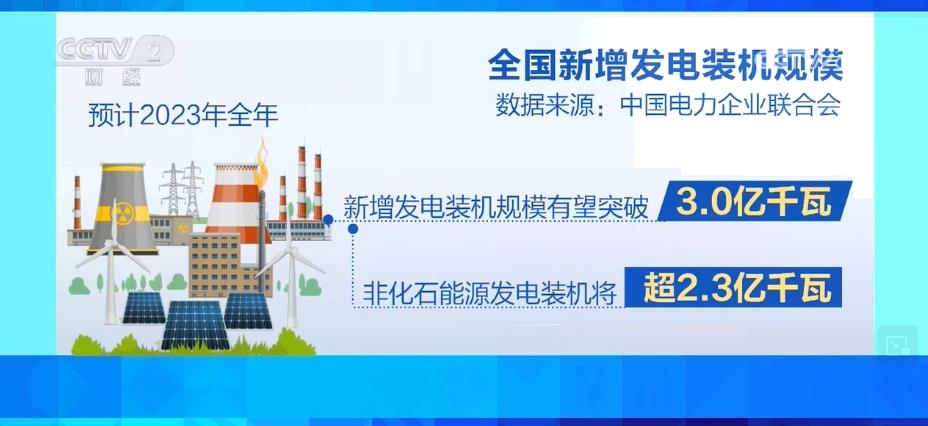 CCTV 2
财经

全国新增发电装机规模
数据来源：中国电力企业联合会

预计2023年全年

新增发电装机规模有望突破 3.0亿千瓦

非化石能源发电装机将 超2.3亿千瓦